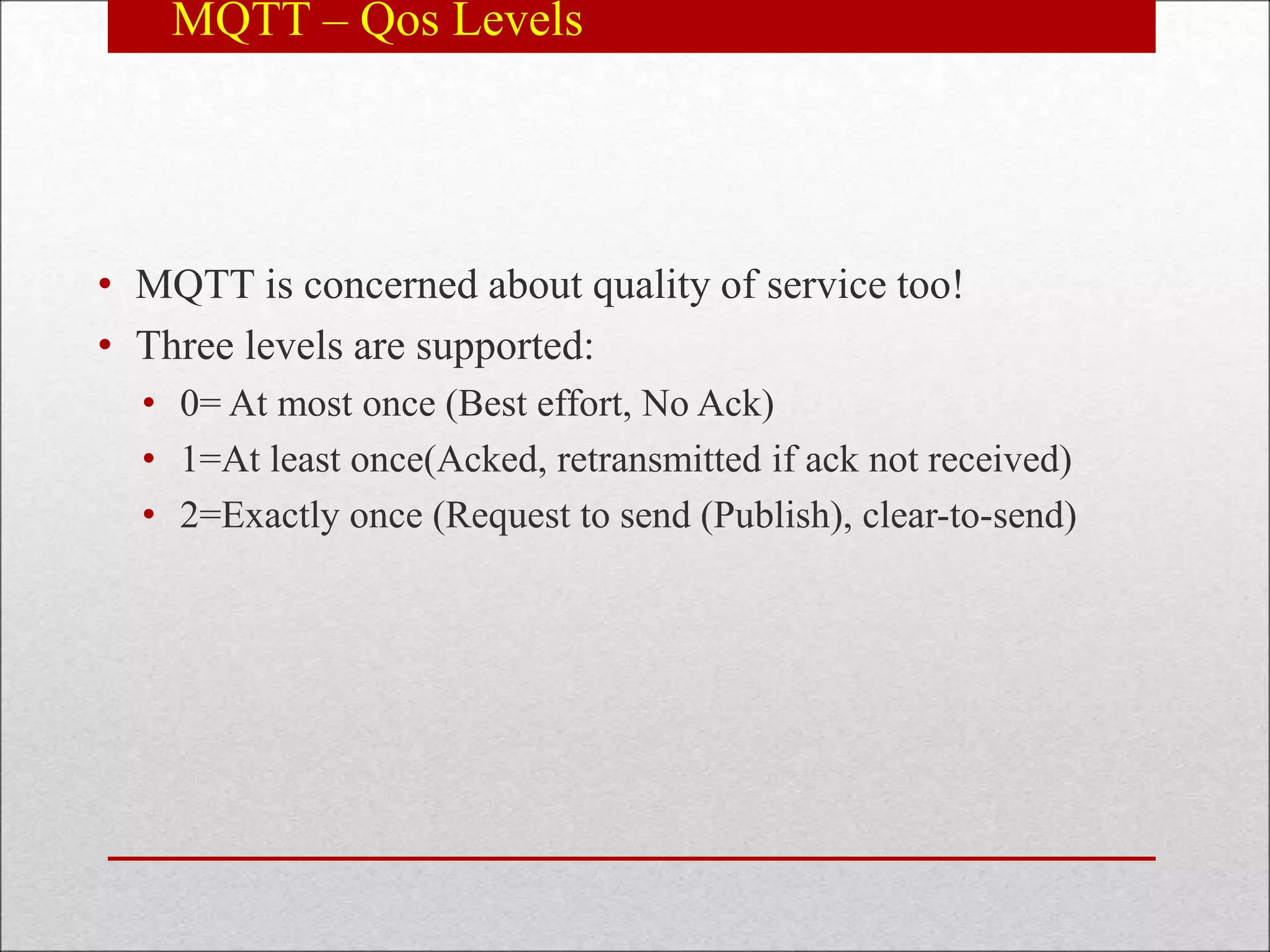 MQTT – Qos Levels

• MQTT is concerned about quality of service too!
• Three levels are supported:
  • 0= At most once (Best effort, No Ack)
  • 1=At least once(Acked, retransmitted if ack not received)
  • 2=Exactly once (Request to send (Publish), clear-to-send)